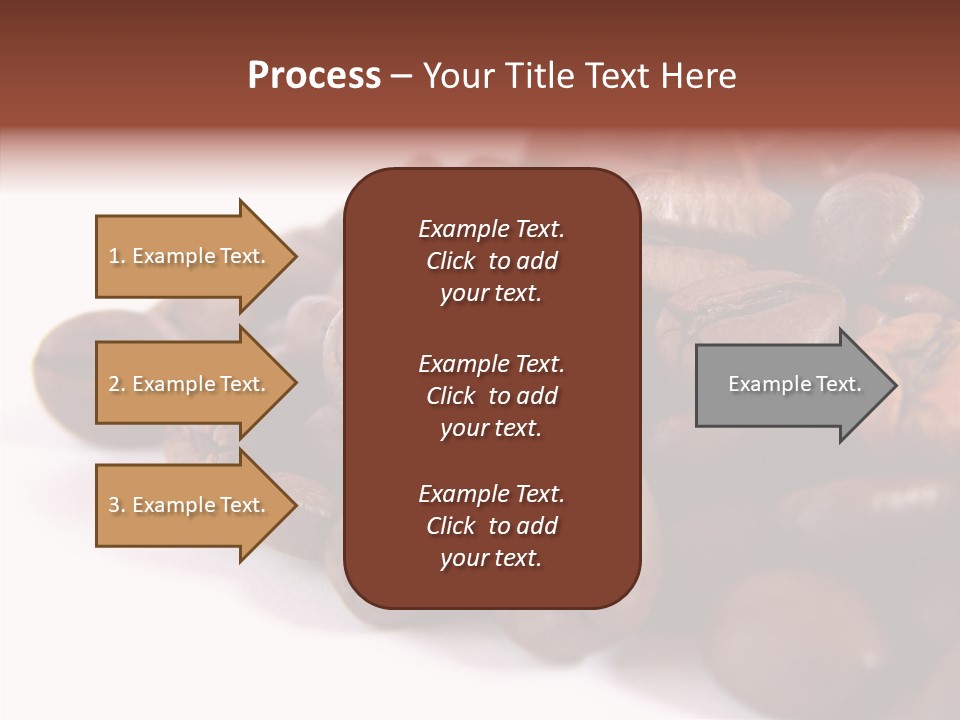 Process – Your Title Text Here

1. Example Text.

2. Example Text.

3. Example Text.

Example Text. Click to add your text.

Example Text. Click to add your text.

Example Text. Click to add your text.

Example Text.